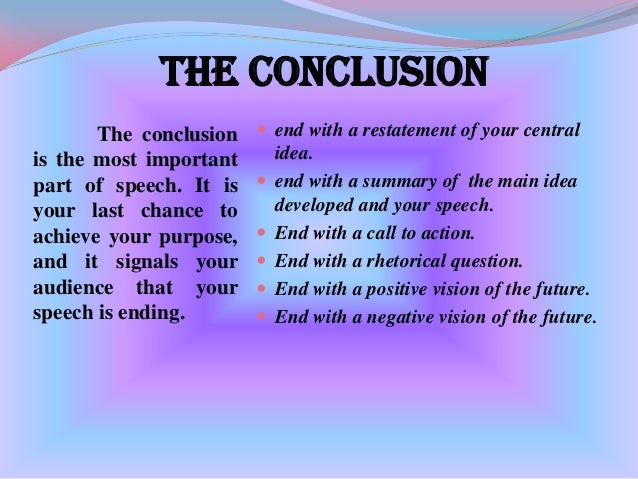 THE CONCLUSION

The conclusion is the most important part of speech. It is your last chance to achieve your purpose, and it signals your audience that your speech is ending.

- end with a restatement of your central idea.
- end with a summary of the main idea developed and your speech.
- End with a call to action.
- End with a rhetorical question.
- End with a positive vision of the future.
- End with a negative vision of the future.